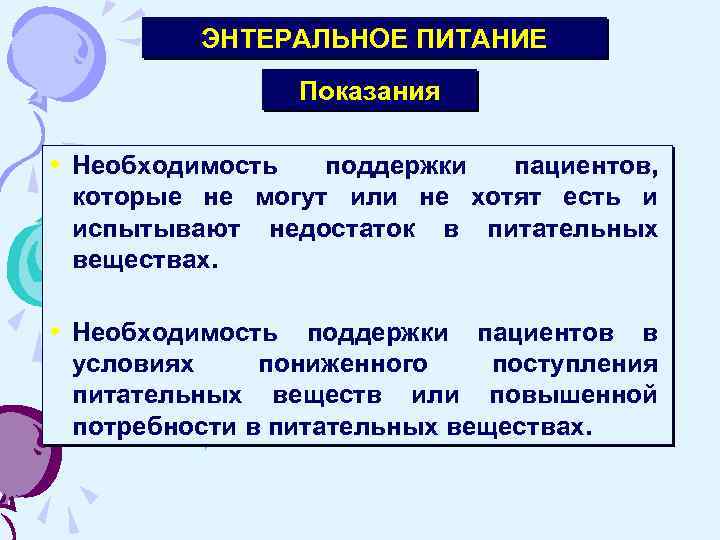 ЭНТЕРАЛЬНОЕ ПИТАНИЕ

Показания

• Необходимость поддержки пациентов, которые не могут или не хотят есть и испытывают недостаток в питательных веществах.

• Необходимость поддержки пациентов в условиях пониженного поступления питательных веществ или повышенной потребности в питательных веществах.